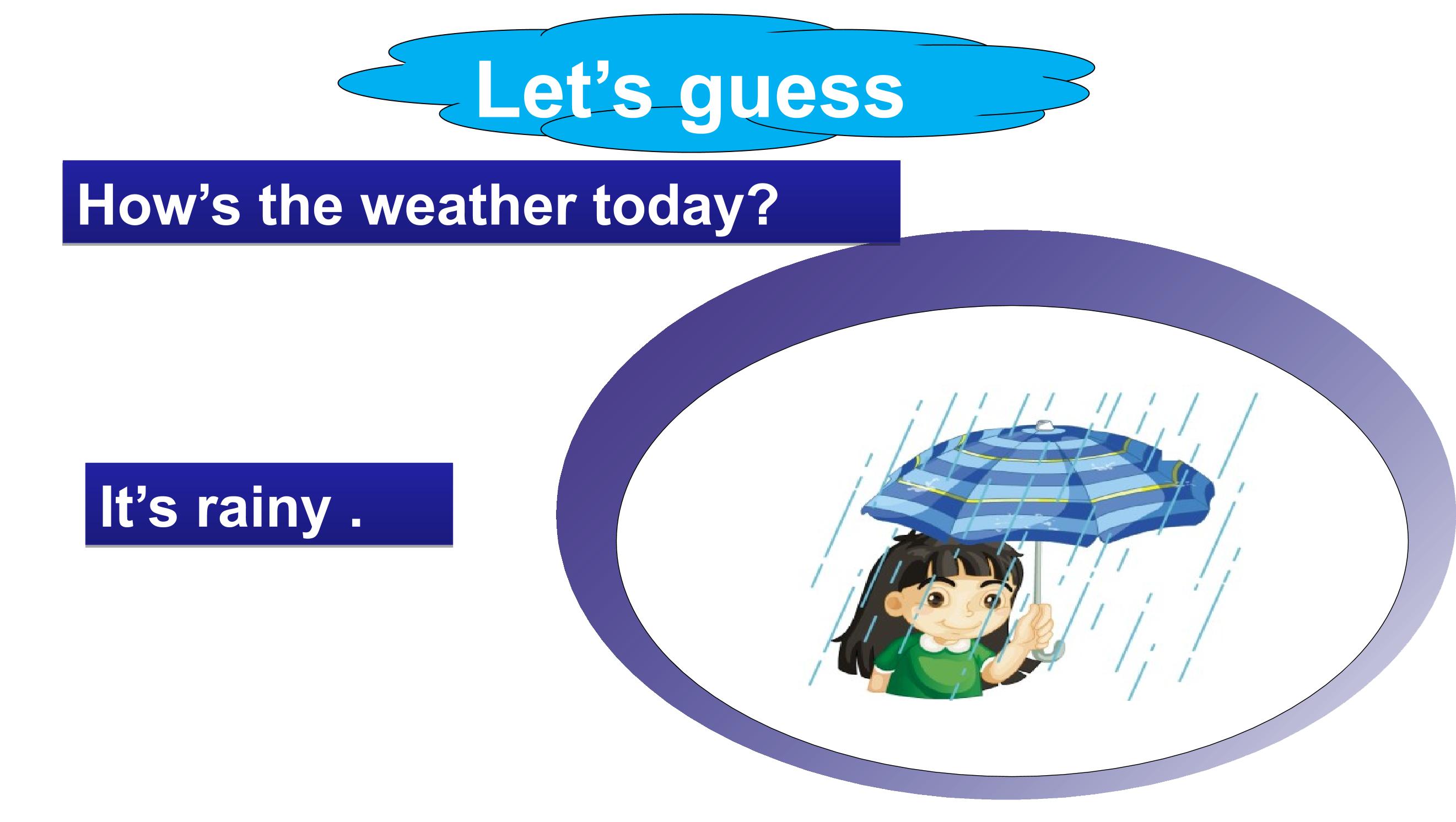 Let's guess

How's the weather today?

It's rainy .